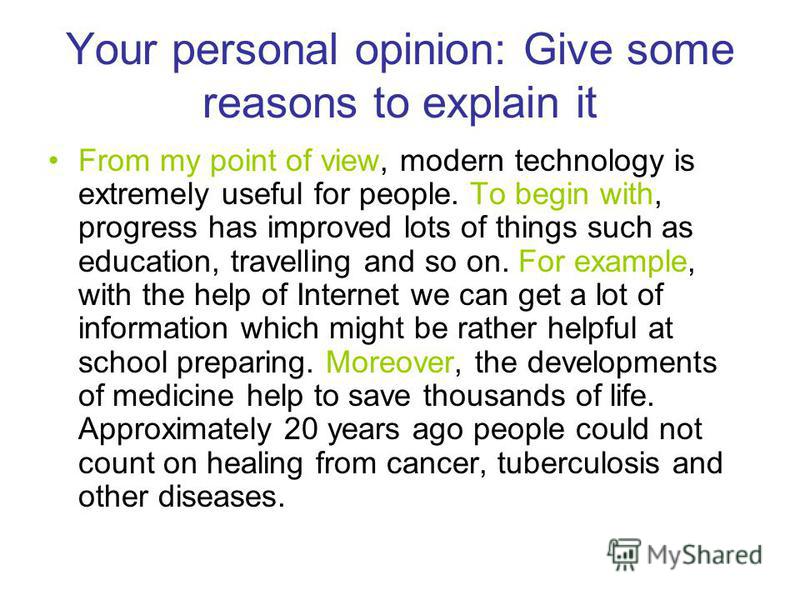 Your personal opinion: Give some reasons to explain it

• From my point of view, modern technology is extremely useful for people. To begin with, progress has improved lots of things such as education, travelling and so on. For example, with the help of Internet we can get a lot of information which might be rather helpful at school preparing. Moreover, the developments of medicine help to save thousands of life. Approximately 20 years ago people could not count on healing from cancer, tuberculosis and other diseases.

MyShared